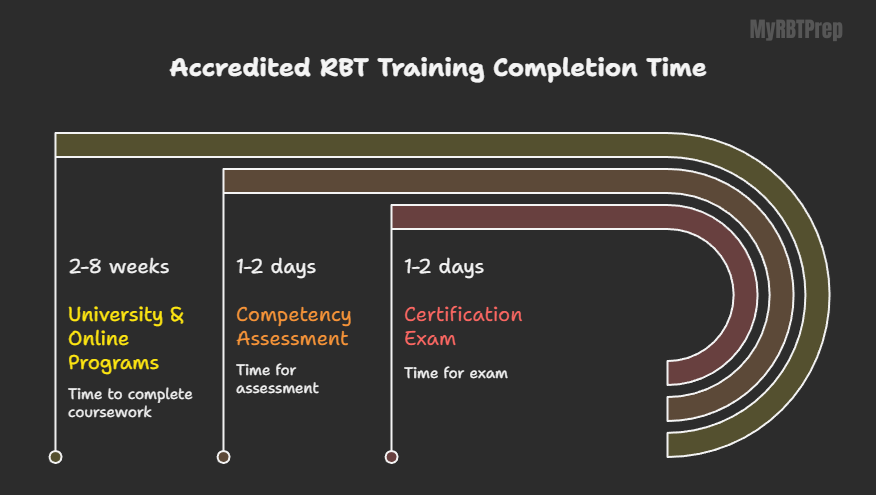 MyRBTPrep

Accredited RBT Training Completion Time

2-8 weeks

University & Online Programs

Time to complete coursework

1-2 days

Competency Assessment

Time for assessment

1-2 days

Certification Exam

Time for exam